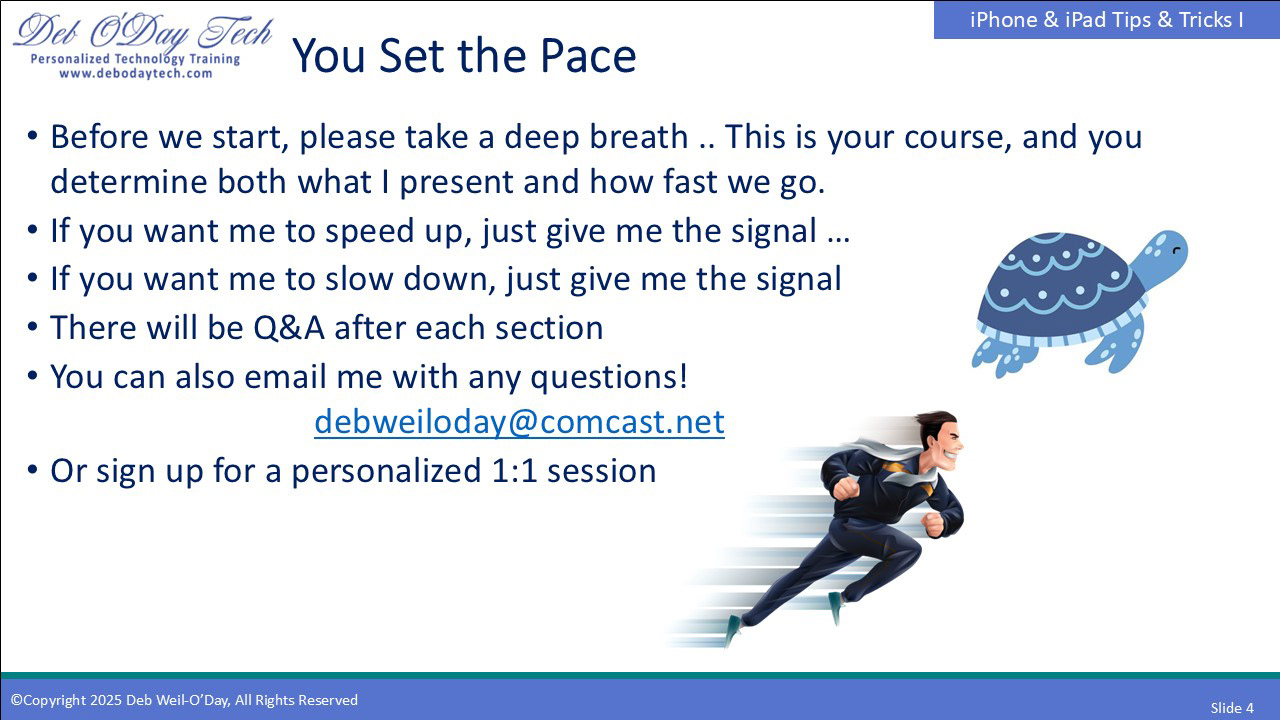 Deb O'Day Tech
Personalized Technology Training
www.debodaytech.com

iPhone & iPad Tips & Tricks I

You Set the Pace

• Before we start, please take a deep breath .. This is your course, and you determine both what I present and how fast we go.
• If you want me to speed up, just give me the signal …
• If you want me to slow down, just give me the signal
• There will be Q&A after each section
• You can also email me with any questions!
debweiloday@comcast.net
• Or sign up for a personalized 1:1 session

©Copyright 2025 Deb Weil-O'Day, All Rights Reserved

Slide 4